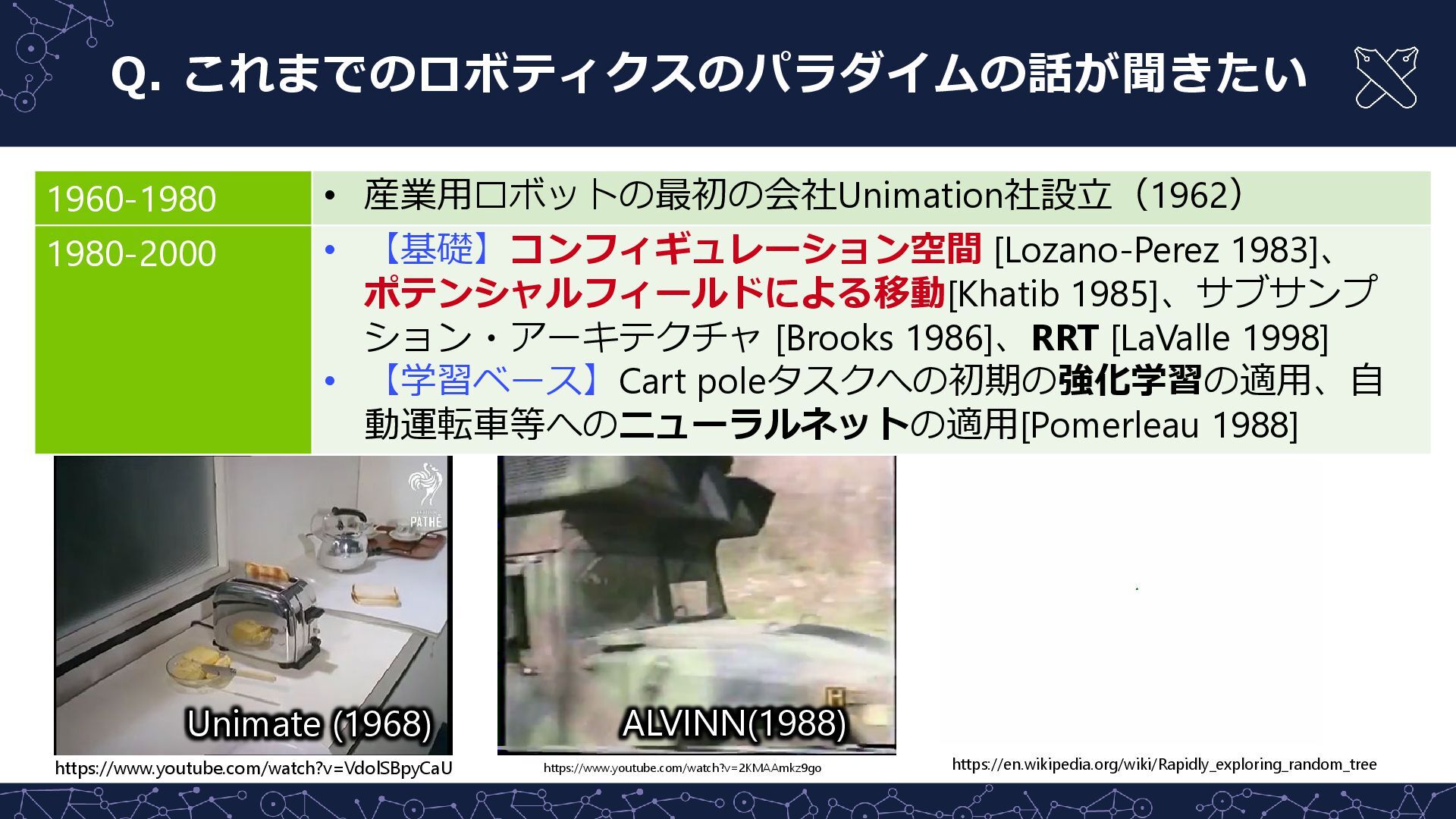 Q. これまでのロボティクスのパラダイムの話が聞きたい

| 1960-1980 | • 産業用ロボットの最初の会社Unimation社設立（1962） |
|---|---|
| 1980-2000 | • 【基礎】コンフィギュレーション空間 [Lozano-Perez 1983]、ポテンシャルフィールドによる移動[Khatib 1985]、サブサンプション・アーキテクチャ [Brooks 1986]、RRT [LaValle 1998] • 【学習ベース】Cart poleタスクへの初期の強化学習の適用、自動運転車等へのニューラルネットの適用[Pomerleau 1988] |

PATHÉ

Unimate (1968)

https://www.youtube.com/watch?v=VdolSBpyCaU

ALVINN(1988)

https://www.youtube.com/watch?v=2KMAAmkz9go

https://en.wikipedia.org/wiki/Rapidly_exploring_random_tree